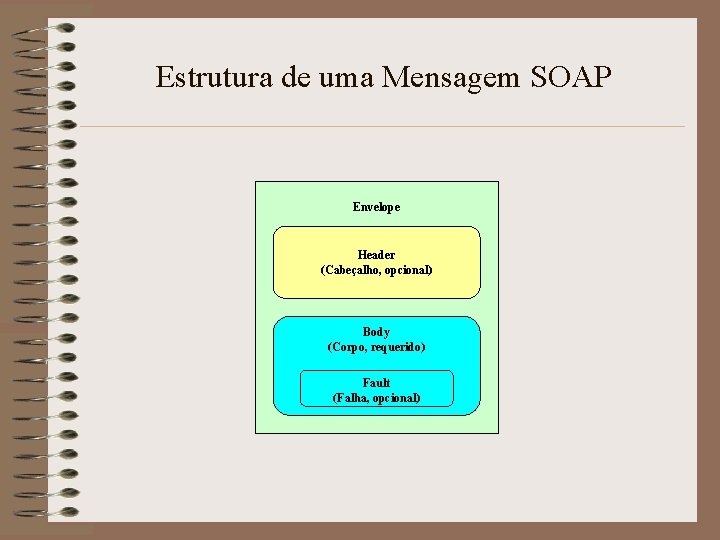 Estrutura de uma Mensagem SOAP

Envelope

Header
(Cabeçalho, opcional)

Body
(Corpo, requerido)

Fault
(Falha, opcional)